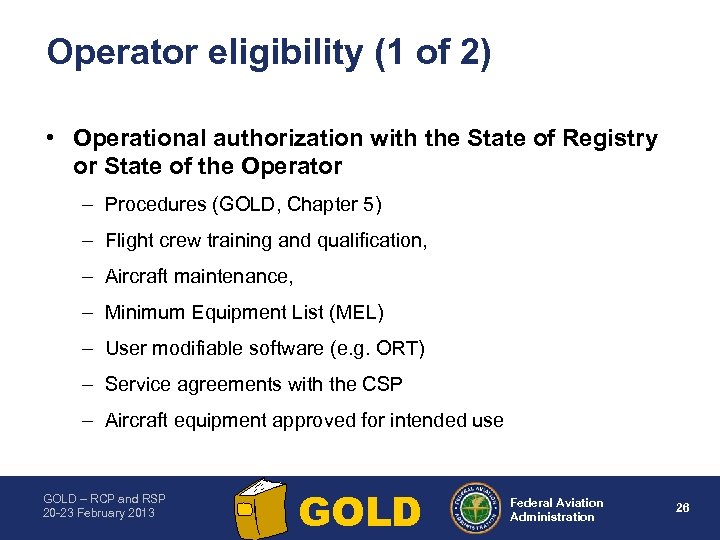 Operator eligibility (1 of 2)

• Operational authorization with the State of Registry or State of the Operator

– Procedures (GOLD, Chapter 5)

– Flight crew training and qualification,

– Aircraft maintenance,

– Minimum Equipment List (MEL)

– User modifiable software (e.g. ORT)

– Service agreements with the CSP

– Aircraft equipment approved for intended use

GOLD – RCP and RSP
20-23 February 2013

GOLD

FEDERAL AVIATION ADMINISTRATION

Federal Aviation Administration

26